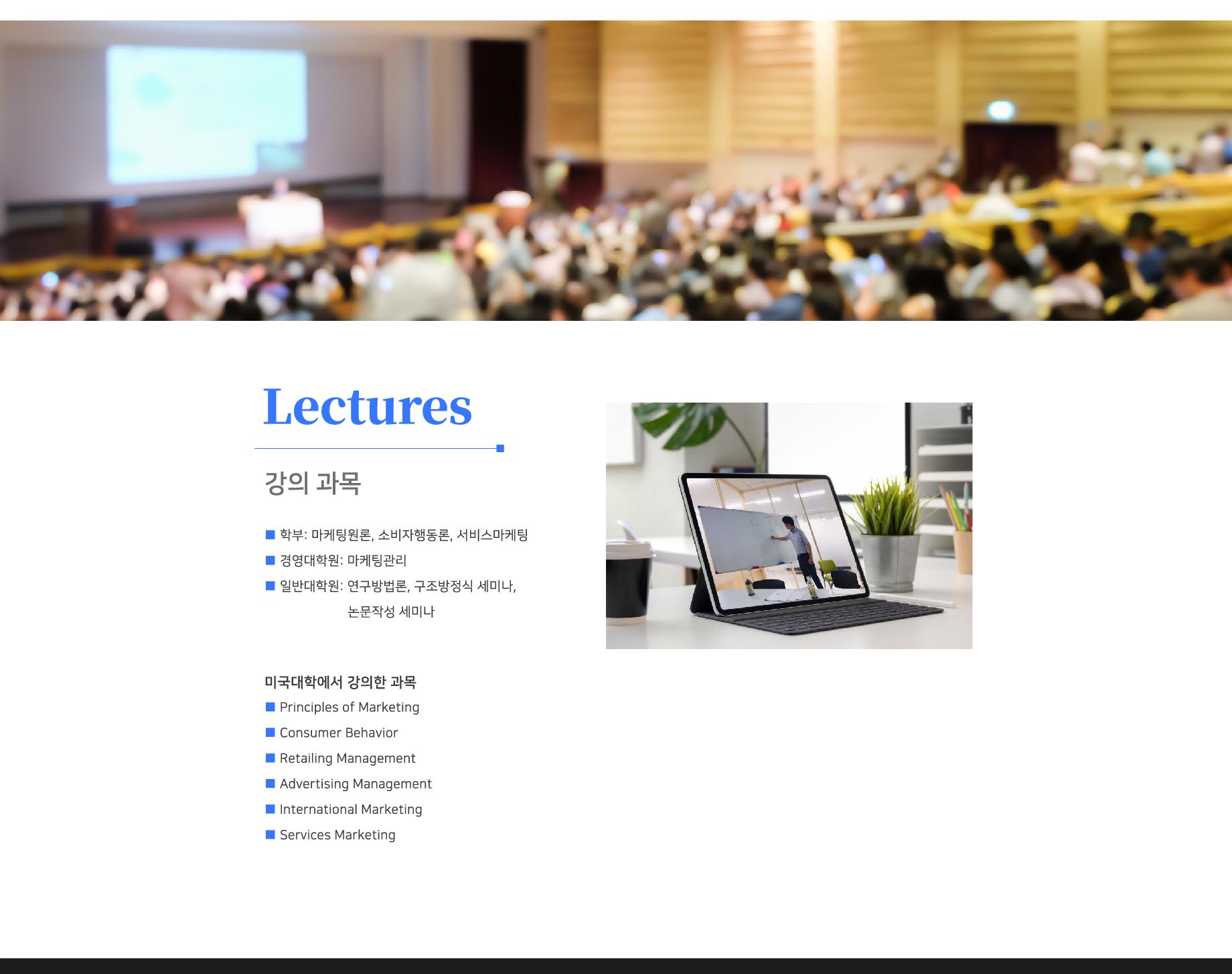 Lectures

강의 과목

■ 학부: 마케팅원론, 소비자행동론, 서비스마케팅
■ 경영대학원: 마케팅관리
■ 일반대학원: 연구방법론, 구조방정식 세미나, 논문작성 세미나

미국대학에서 강의한 과목
■ Principles of Marketing
■ Consumer Behavior
■ Retailing Management
■ Advertising Management
■ International Marketing
■ Services Marketing